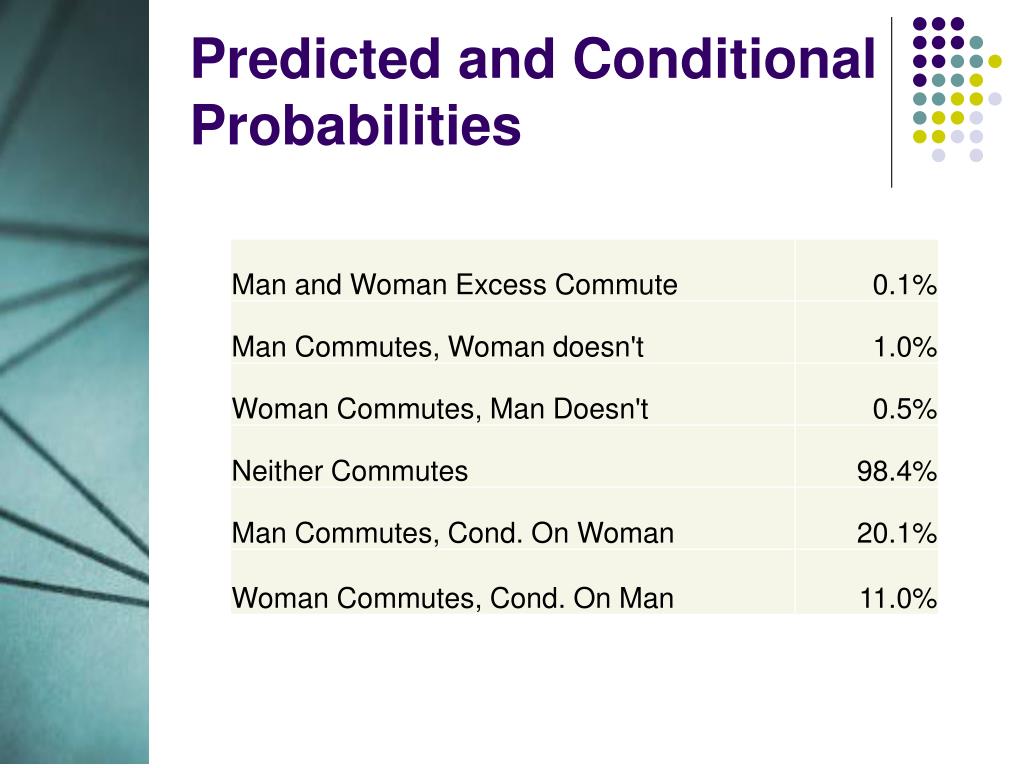 Predicted and Conditional Probabilities

| | |
|---|---|
| Man and Woman Excess Commute | 0.1% |
| Man Commutes, Woman doesn't | 1.0% |
| Woman Commutes, Man Doesn't | 0.5% |
| Neither Commutes | 98.4% |
| Man Commutes, Cond. On Woman | 20.1% |
| Woman Commutes, Cond. On Man | 11.0% |